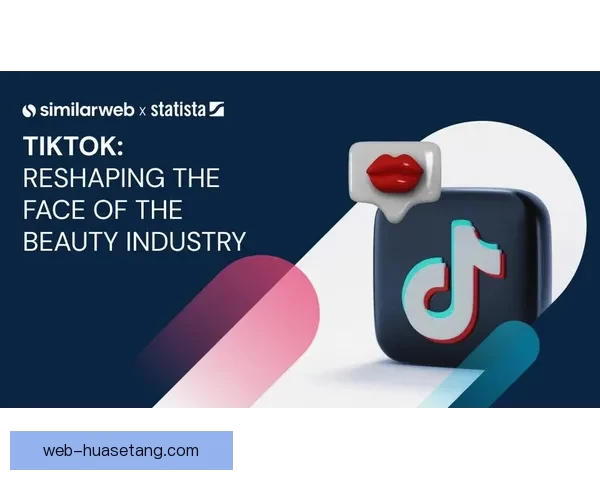 similarweb x statista

TIKTOK:
RESHAPING THE FACE OF THE BEAUTY INDUSTRY

web-huasetang.com